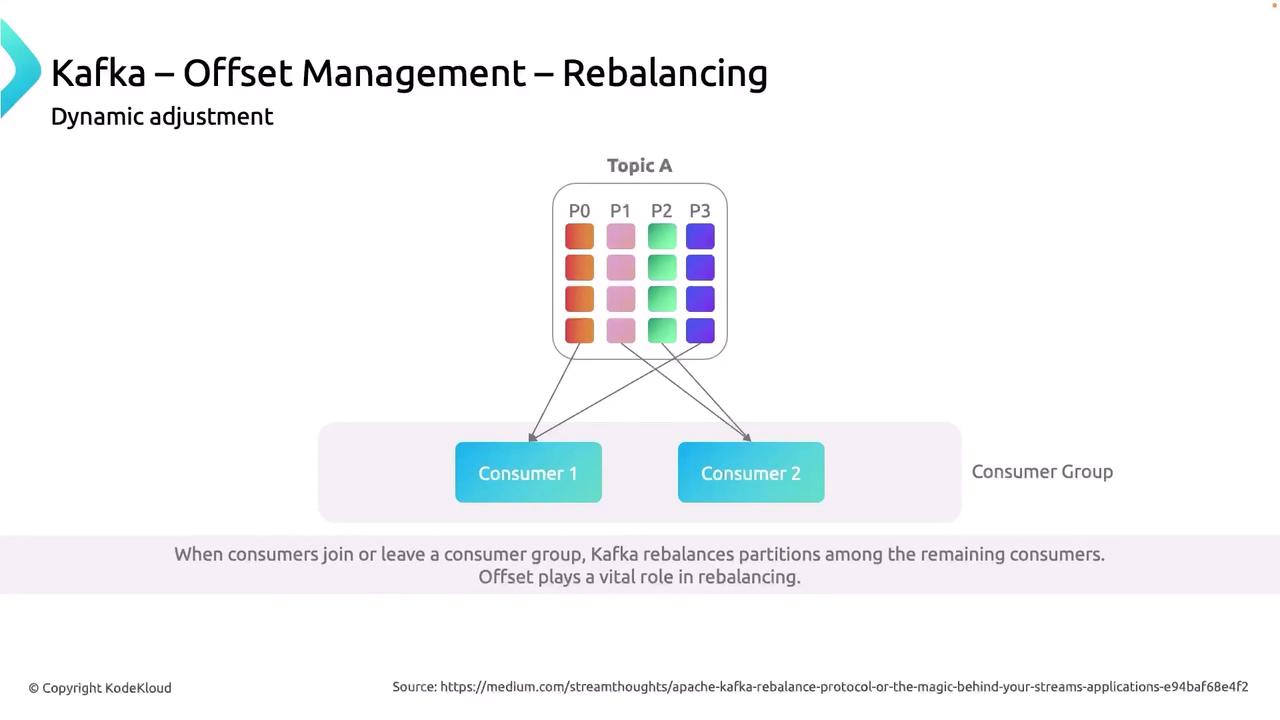 Kafka – Offset Management – Rebalancing
Dynamic adjustment

Topic A

P0 P1 P2 P3

Consumer 1

Consumer 2

Consumer Group

When consumers join or leave a consumer group, Kafka rebalances partitions among the remaining consumers.
Offset plays a vital role in rebalancing.

© Copyright KodeKloud

Source: https://medium.com/streamthoughts/apache-kafka-rebalance-protocol-or-the-magic-behind-your-streams-applications-e94baf68e4f2